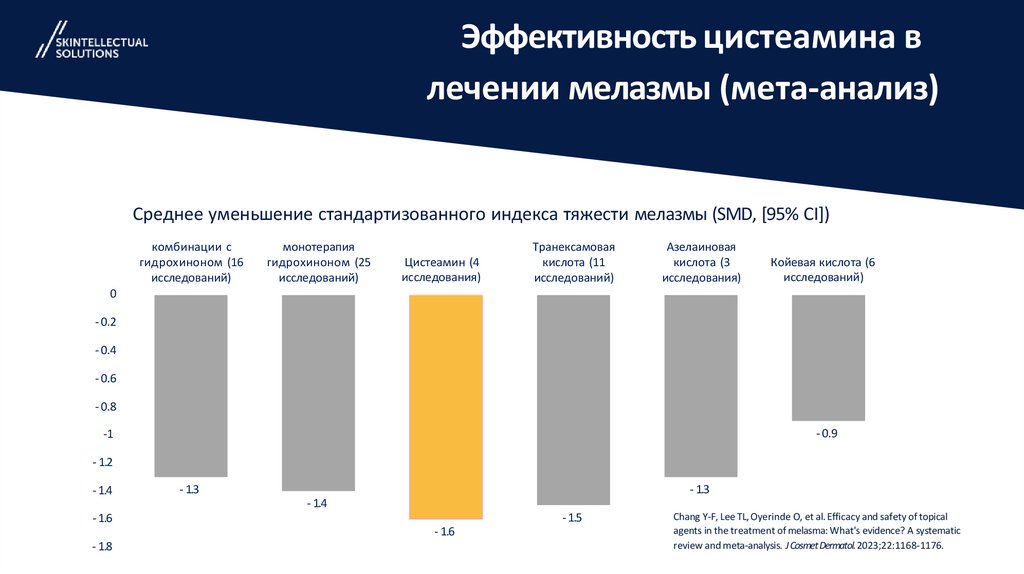 SKINTELLECTUAL SOLUTIONS

Эффективность цистеамина в лечении мелазмы (мета-анализ)

Среднее уменьшение стандартизованного индекса тяжести мелазмы (SMD, [95% CI])

комбинации с гидрохиноном (16 исследований)

монотерапия гидрохиноном (25 исследований)

Цистеамин (4 исследования)

Транексамовая кислота (11 исследований)

Азелаиновая кислота (3 исследования)

Койевая кислота (6 исследований)

0
- 0.2
- 0.4
- 0.6
- 0.8
-1
- 1.2
- 1.4
- 1.6
- 1.8

- 1.3
- 1.4
- 1.6
- 1.5
- 1.3
- 0.9

Chang Y-F, Lee TL, Oyerinde O, et al. Efficacy and safety of topical agents in the treatment of melasma: What's evidence? A systematic review and meta-analysis. J Cosmet Dermatol. 2023;22:1168-1176.